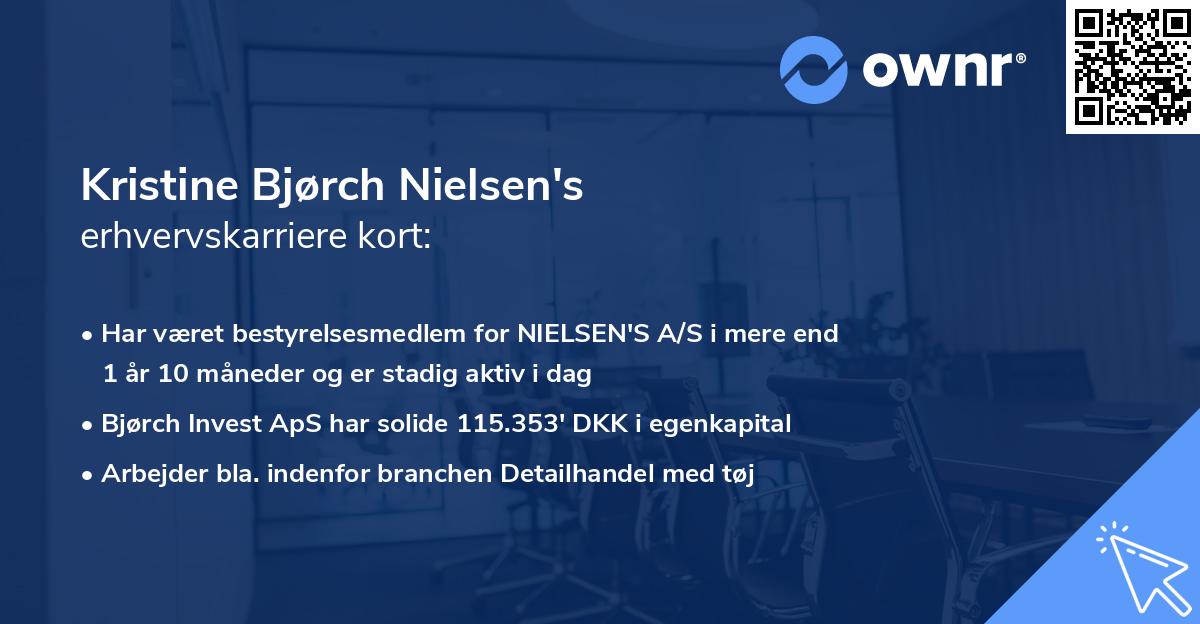 ownr®

Kristine Bjørch Nielsen's
erhvervskarriere kort:

• Har været bestyrelsesmedlem for NIELSEN'S A/S i mere end 1 år 10 måneder og er stadig aktiv i dag
• Bjørch Invest ApS har solide 115.353' DKK i egenkapital
• Arbejder bla. indenfor branchen Detailhandel med tøj